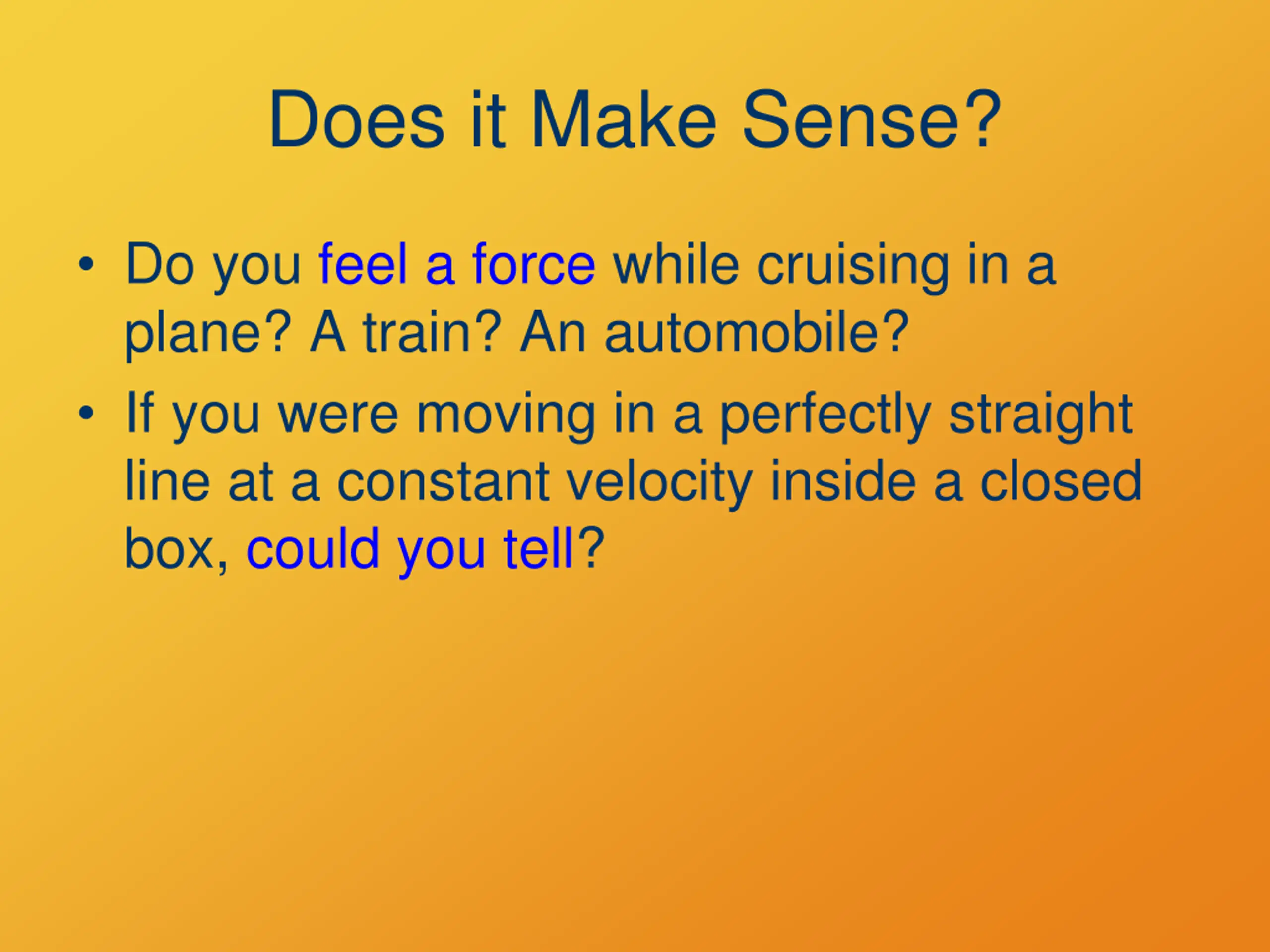 Does it Make Sense?

• Do you feel a force while cruising in a plane? A train? An automobile?

• If you were moving in a perfectly straight line at a constant velocity inside a closed box, could you tell?